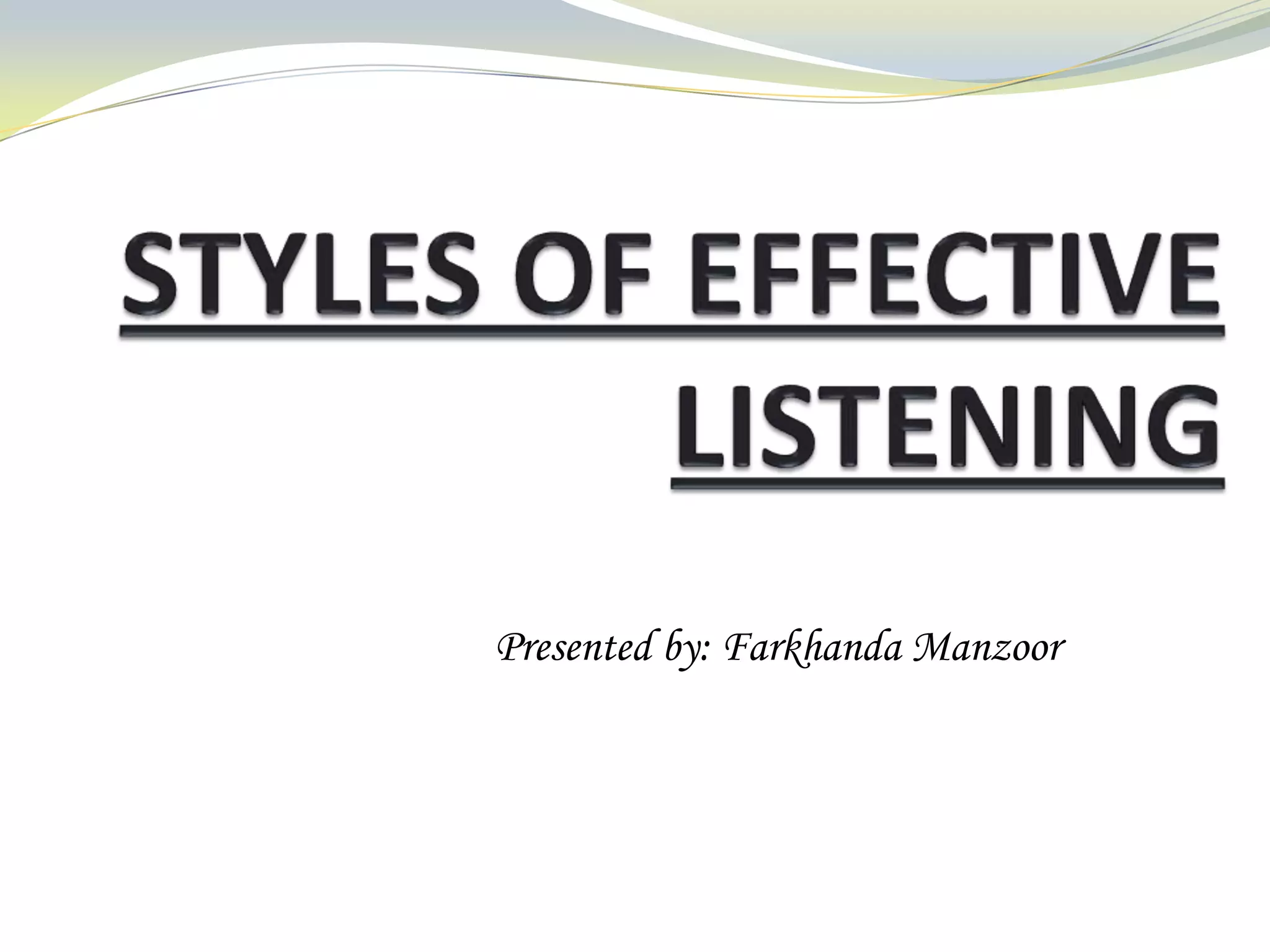 STYLES OF EFFECTIVE LISTENING

Presented by: Farkhanda Manzoor